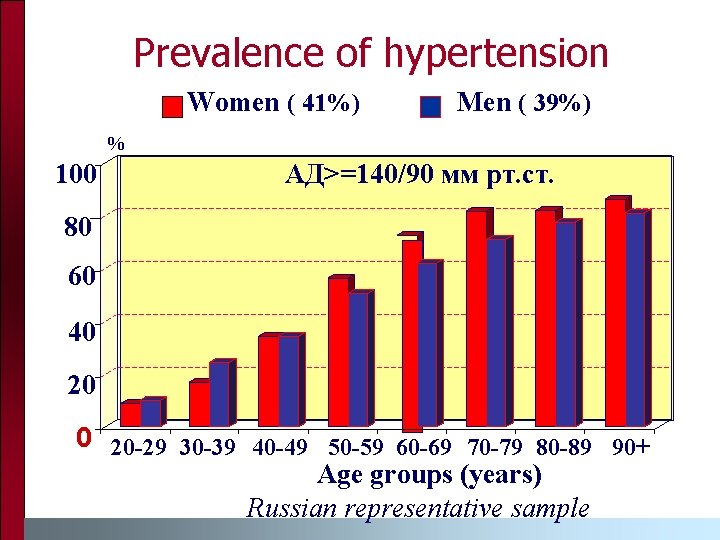 Prevalence of hypertension

Women ( 41%)

Men ( 39%)

%

АД>=140/90 мм рт.ст.

100
80
60
40
20
0

20-29 30-39 40-49 50-59 60-69 70-79 80-89 90+

Age groups (years)

Russian representative sample